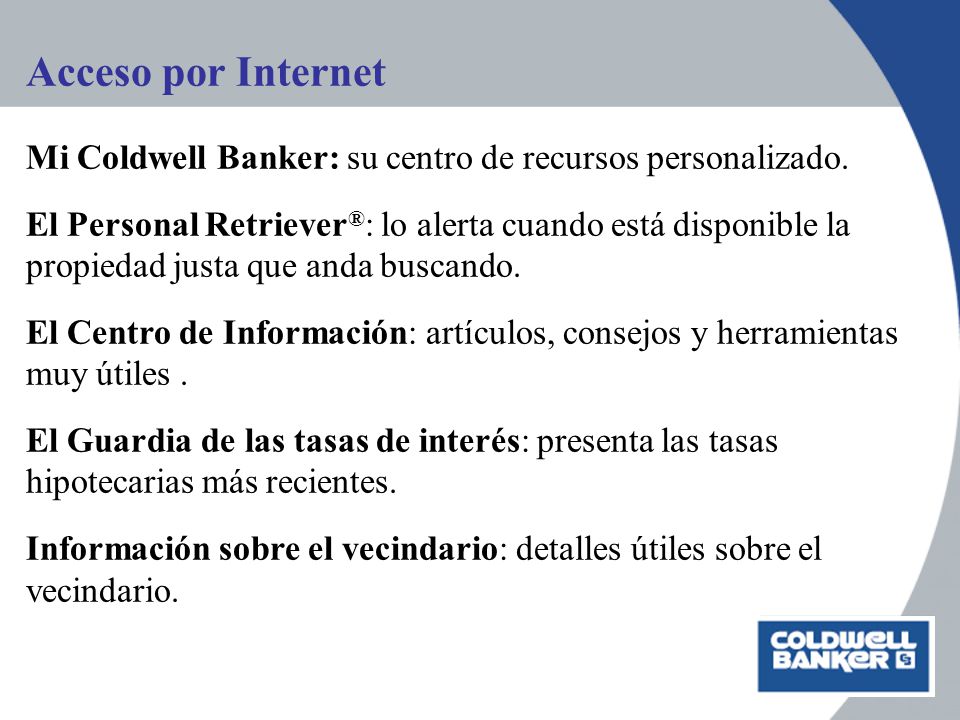 Acceso por Internet

Mi Coldwell Banker: su centro de recursos personalizado.

El Personal Retriever®: lo alerta cuando está disponible la propiedad justa que anda buscando.

El Centro de Información: artículos, consejos y herramientas muy útiles .

El Guardia de las tasas de interés: presenta las tasas hipotecarias más recientes.

Información sobre el vecindario: detalles útiles sobre el vecindario.

COLDWELL BANKER